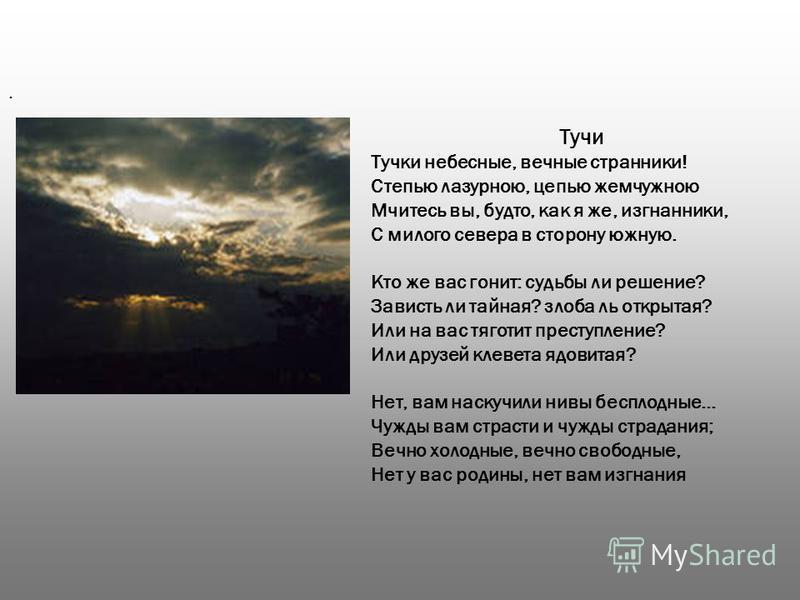 .

Тучи

Тучки небесные, вечные странники!
Степью лазурною, цепью жемчужною
Мчитесь вы, будто, как я же, изгнанники,
С милого севера в сторону южную.

Кто же вас гонит: судьбы ли решение?
Зависть ли тайная? злоба ль открытая?
Или на вас тяготит преступление?
Или друзей клевета ядовитая?

Нет, вам наскучили нивы бесплодные...
Чужды вам страсти и чужды страдания;
Вечно холодные, вечно свободные,
Нет у вас родины, нет вам изгнания

MyShared